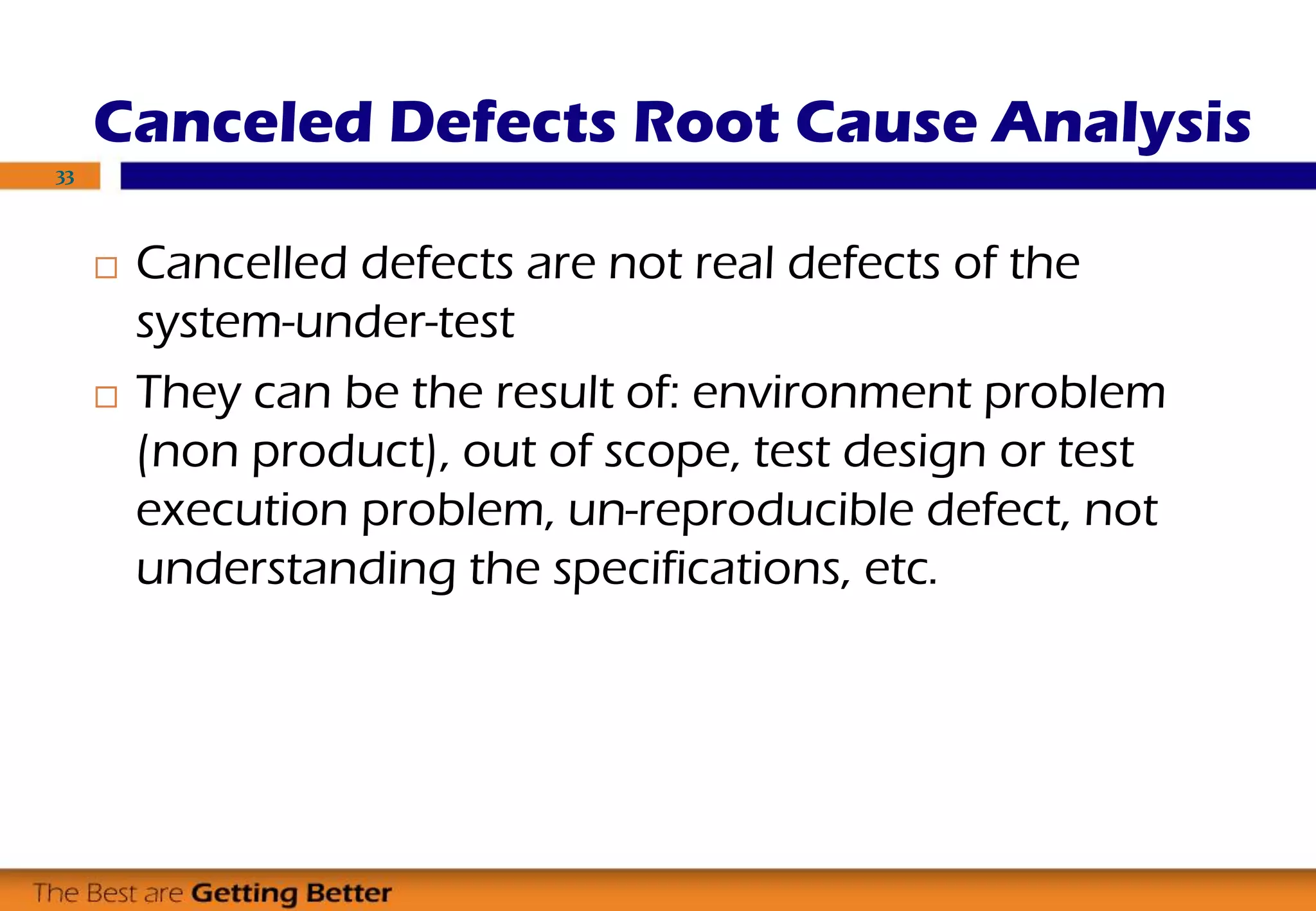 Canceled Defects Root Cause Analysis

33

□ Cancelled defects are not real defects of the system-under-test

□ They can be the result of: environment problem (non product), out of scope, test design or test execution problem, un-reproducible defect, not understanding the specifications, etc.

The Best are Getting Better